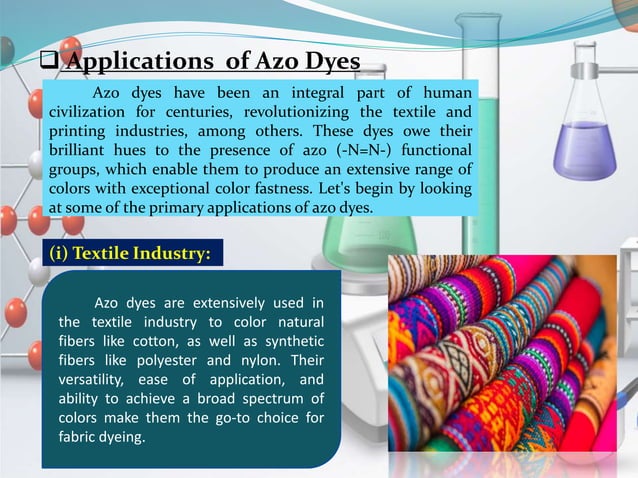 ❑ Applications of Azo Dyes

Azo dyes have been an integral part of human civilization for centuries, revolutionizing the textile and printing industries, among others. These dyes owe their brilliant hues to the presence of azo (-N=N-) functional groups, which enable them to produce an extensive range of colors with exceptional color fastness. Let's begin by looking at some of the primary applications of azo dyes.

(i) Textile Industry:

Azo dyes are extensively used in the textile industry to color natural fibers like cotton, as well as synthetic fibers like polyester and nylon. Their versatility, ease of application, and ability to achieve a broad spectrum of colors make them the go-to choice for fabric dyeing.